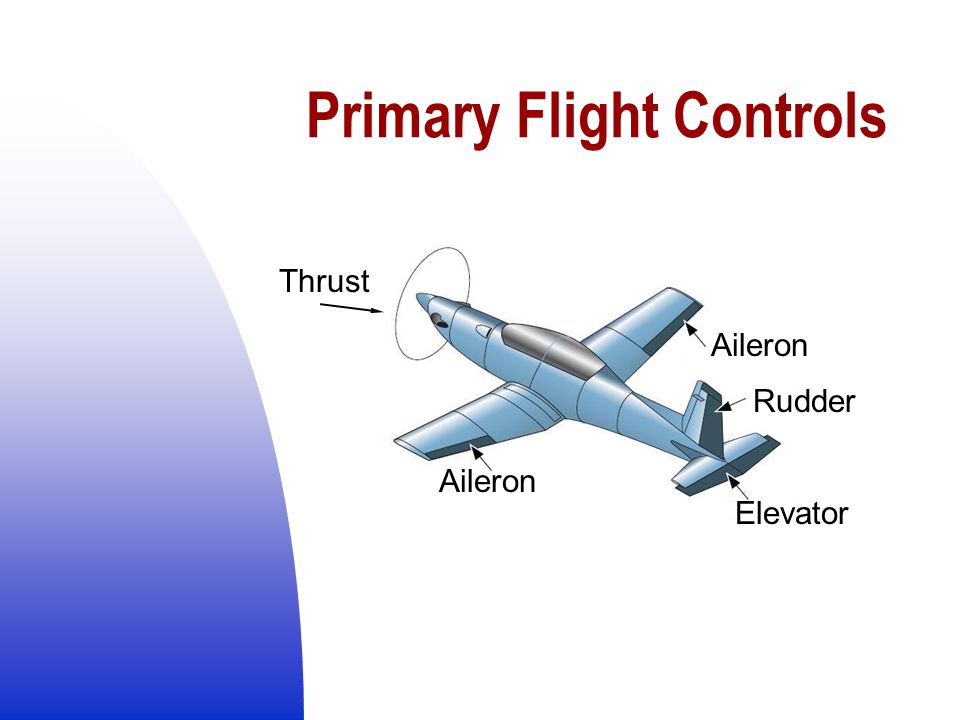 Primary Flight Controls

Thrust

Aileron

Rudder

Aileron

Elevator